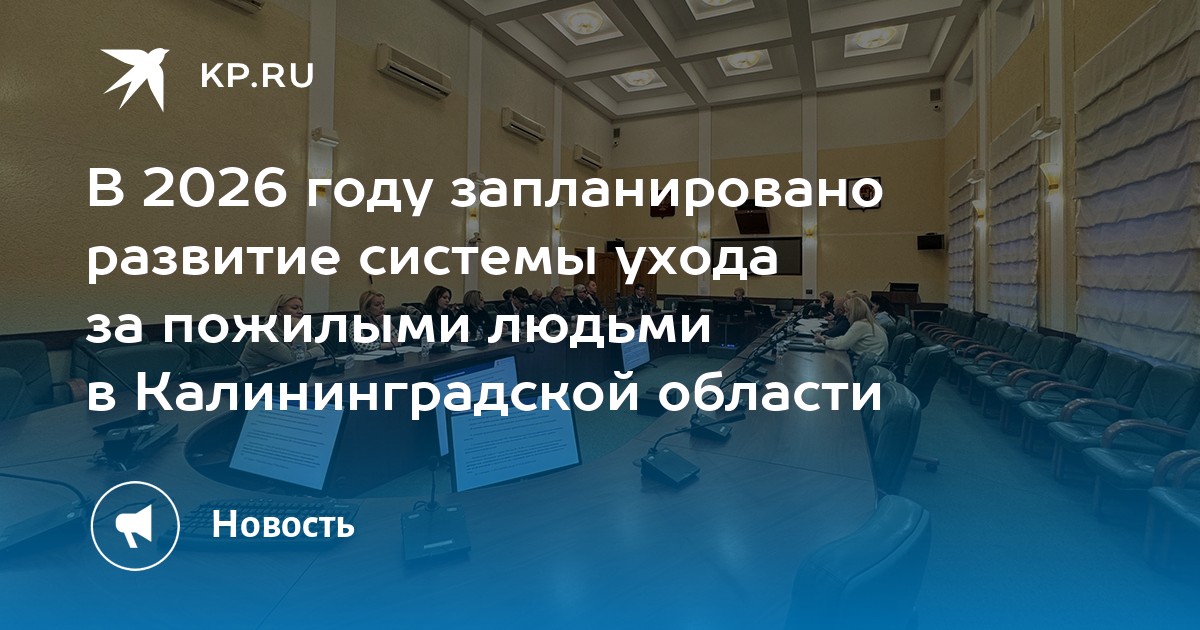 KP.RU

В 2026 году запланировано развитие системы ухода за пожилыми людьми в Калининградской области

Новость